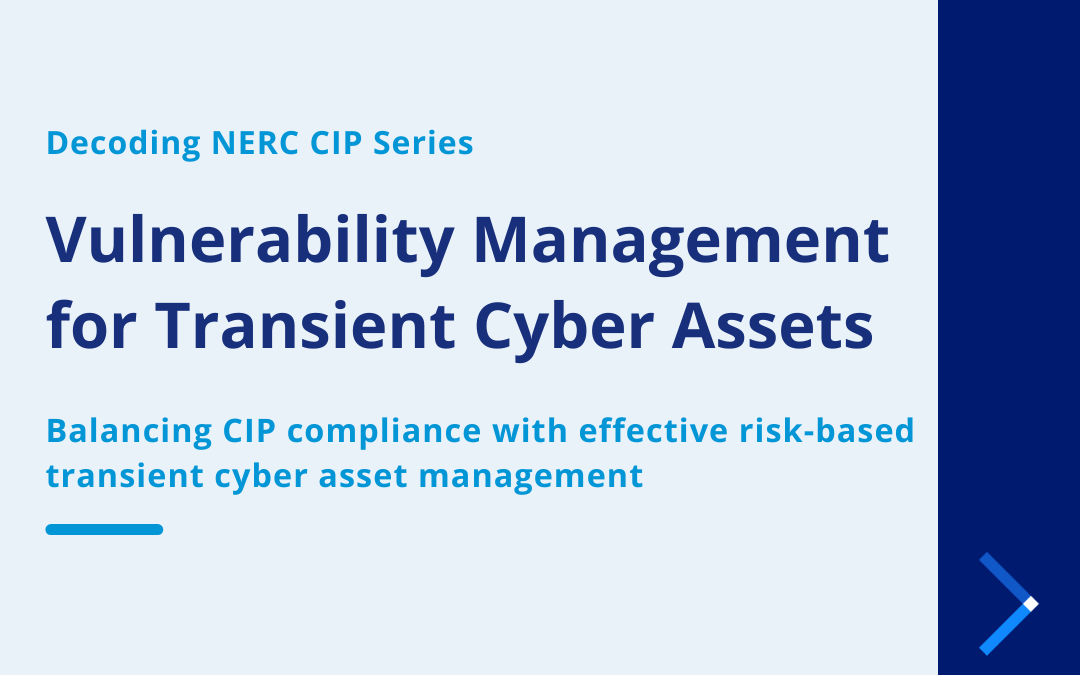 Decoding NERC CIP Series

Vulnerability Management for Transient Cyber Assets

Balancing CIP compliance with effective risk-based transient cyber asset management